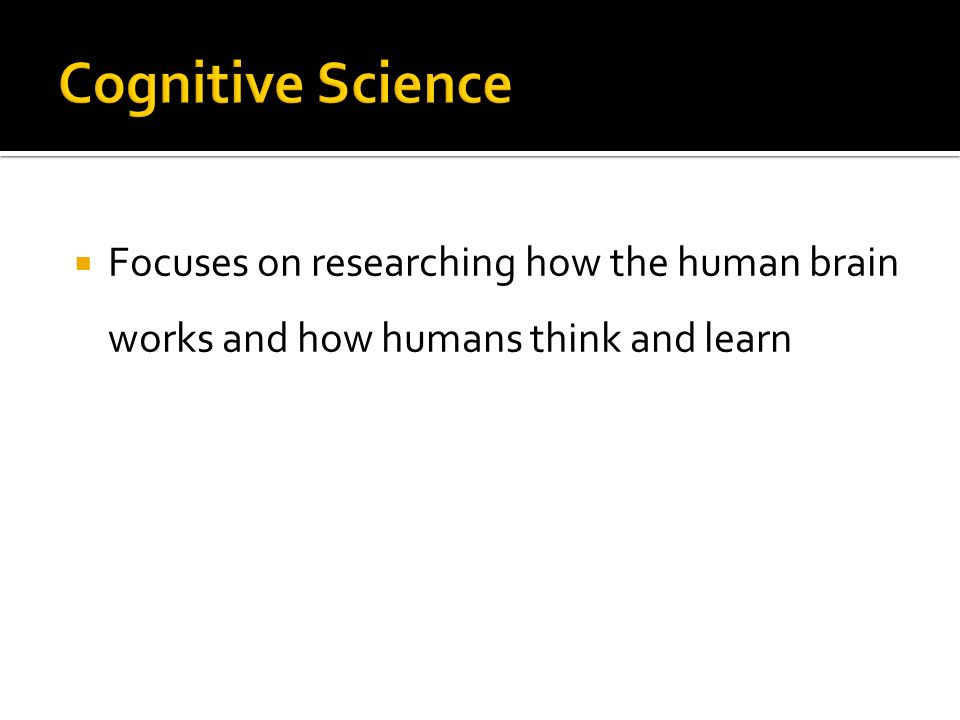 Cognitive Science

Focuses on researching how the human brain works and how humans think and learn